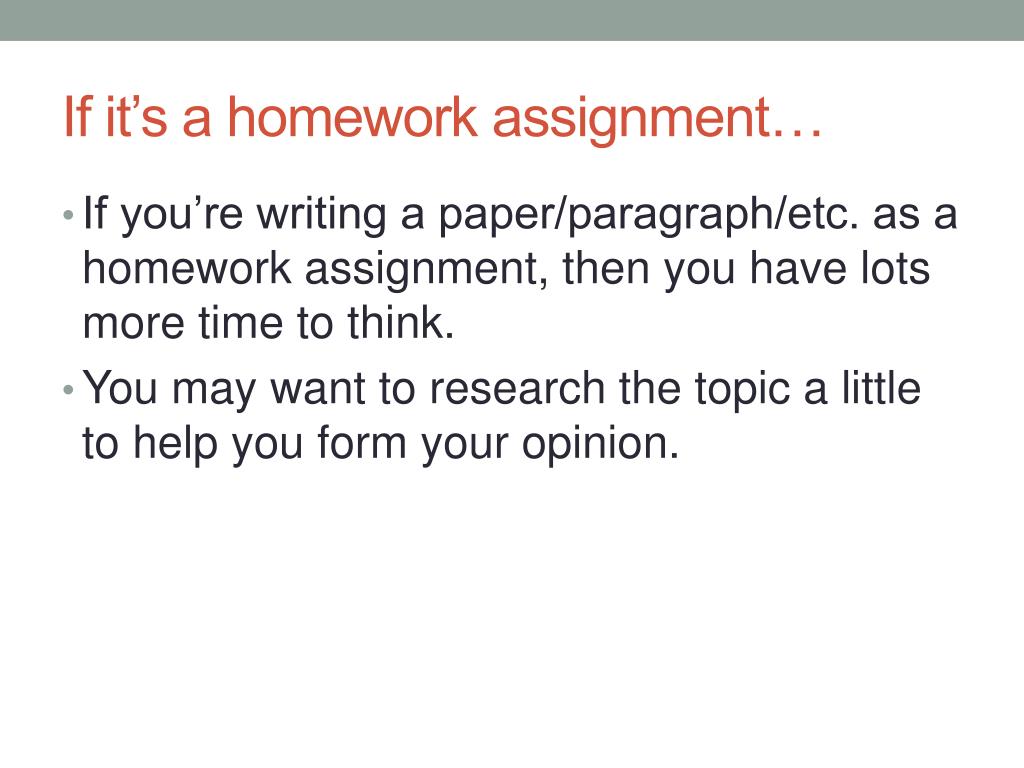 If it’s a homework assignment…

• If you’re writing a paper/paragraph/etc. as a homework assignment, then you have lots more time to think.

• You may want to research the topic a little to help you form your opinion.